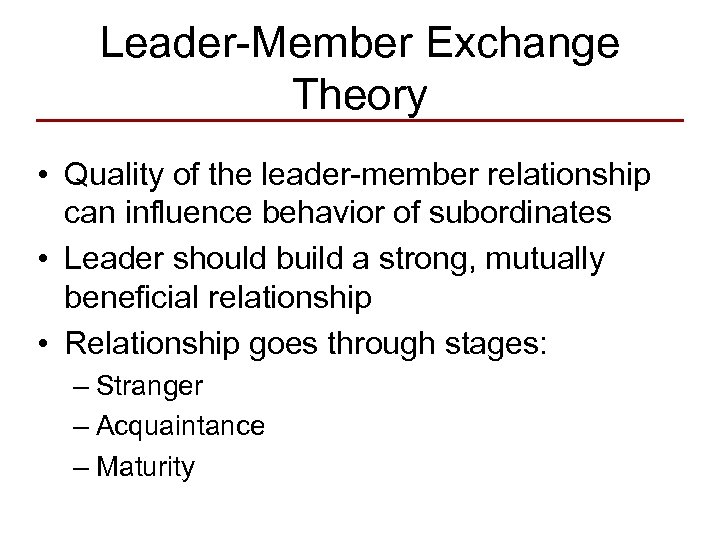 Leader-Member Exchange Theory

• Quality of the leader-member relationship can influence behavior of subordinates
• Leader should build a strong, mutually beneficial relationship
• Relationship goes through stages:
– Stranger
– Acquaintance
– Maturity